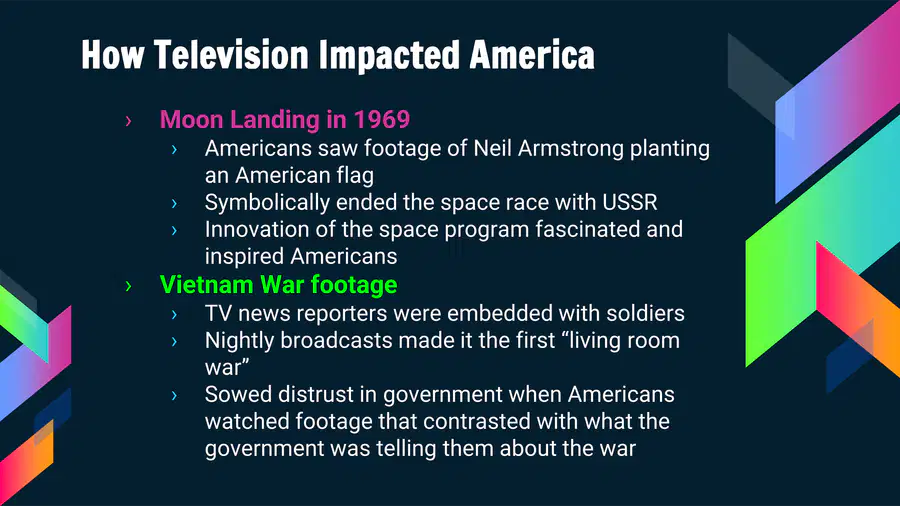 How Television Impacted America

› Moon Landing in 1969
› Americans saw footage of Neil Armstrong planting an American flag
› Symbolically ended the space race with USSR
› Innovation of the space program fascinated and inspired Americans
› Vietnam War footage
› TV news reporters were embedded with soldiers
› Nightly broadcasts made it the first “living room war”
› Sowed distrust in government when Americans watched footage that contrasted with what the government was telling them about the war